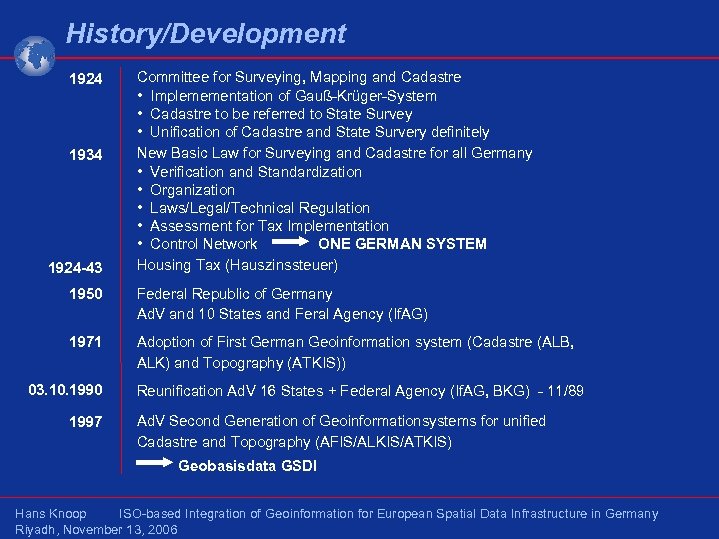 History/Development

1924
Committee for Surveying, Mapping and Cadastre
• Implemementation of Gauß-Krüger-System
• Cadastre to be referred to State Survey
• Unification of Cadastre and State Survery definitely

1934
New Basic Law for Surveying and Cadastre for all Germany
• Verification and Standardization
• Organization
• Laws/Legal/Technical Regulation
• Assessment for Tax Implementation
• Control Network → ONE GERMAN SYSTEM

1924-43
Housing Tax (Hauszinssteuer)

1950
Federal Republic of Germany
AdV and 10 States and Feral Agency (IfAG)

1971
Adoption of First German Geoinformation system (Cadastre (ALB, ALK) and Topography (ATKIS))

03.10.1990
Reunification AdV 16 States + Federal Agency (IfAG, BKG) - 11/89

1997
AdV Second Generation of Geoinformationsystems for unified Cadastre and Topography (AFIS/ALKIS/ATKIS)

→ Geobasisdata GSDI

Hans Knoop ISO-based Integration of Geoinformation for European Spatial Data Infrastructure in Germany
Riyadh, November 13, 2006